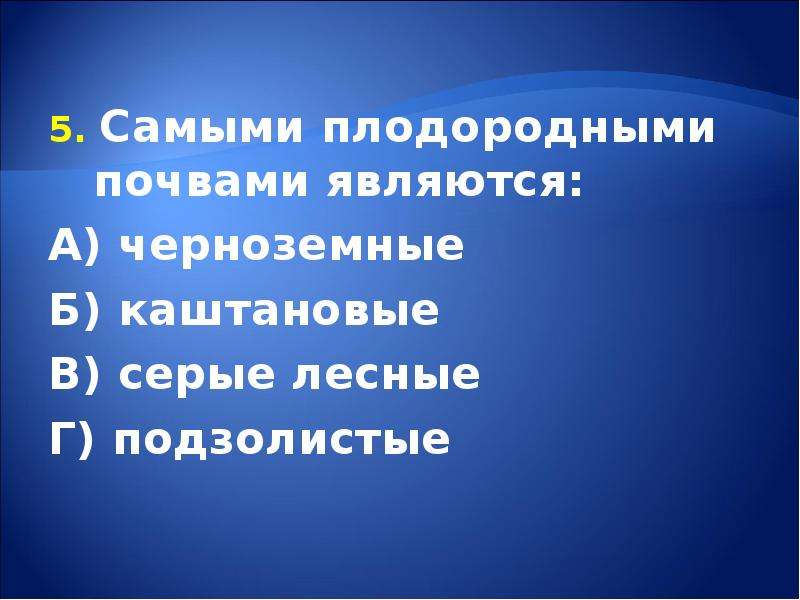 5. Самыми плодородными почвами являются:
А) черноземные
Б) каштановые
В) серые лесные
Г) подзолистые